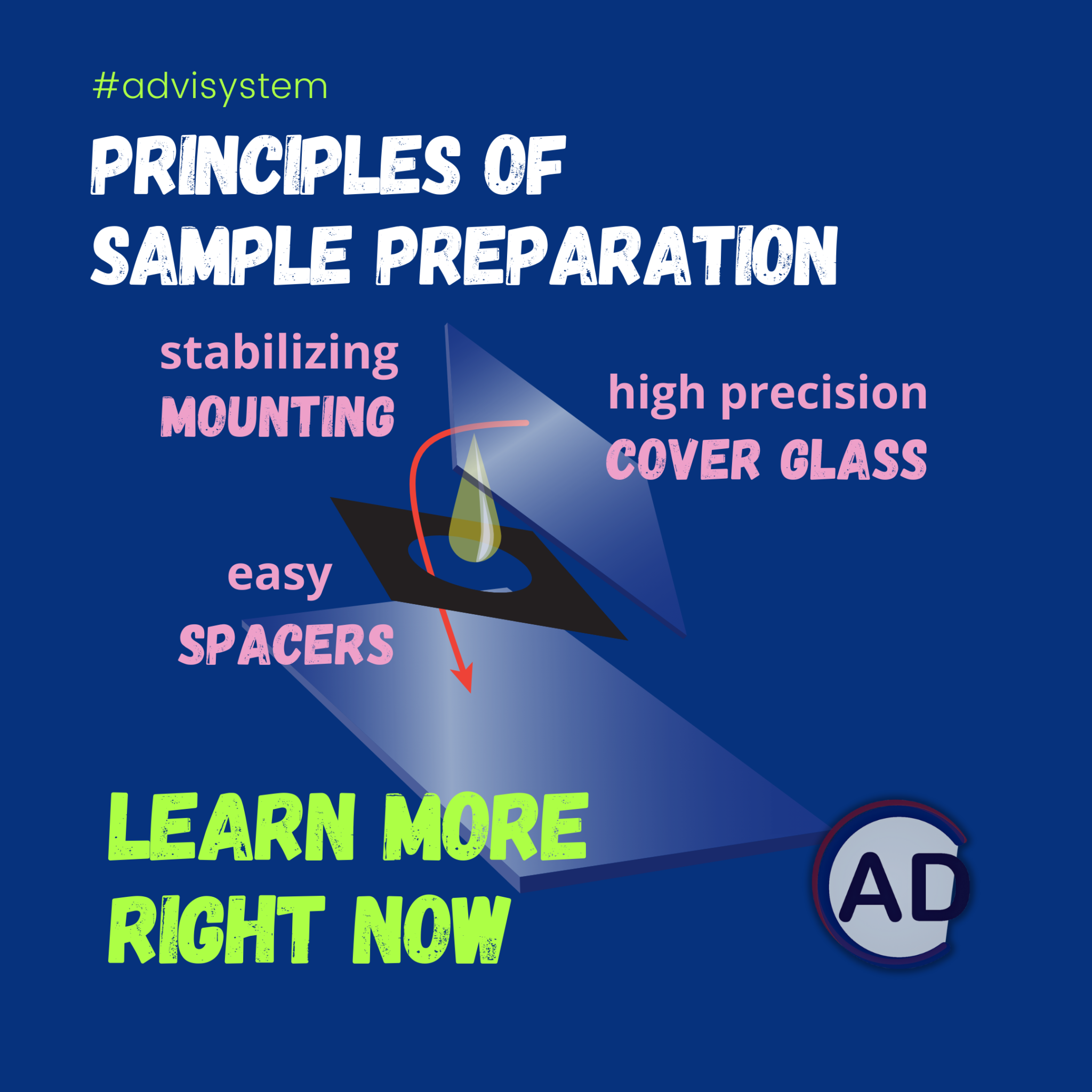 #advisystem

PRINCIPLES OF SAMPLE PREPARATION

stabilizing
MOUNTING

high precision
COVER GLASS

easy
SPACERS

LEARN MORE
RIGHT NOW

AD